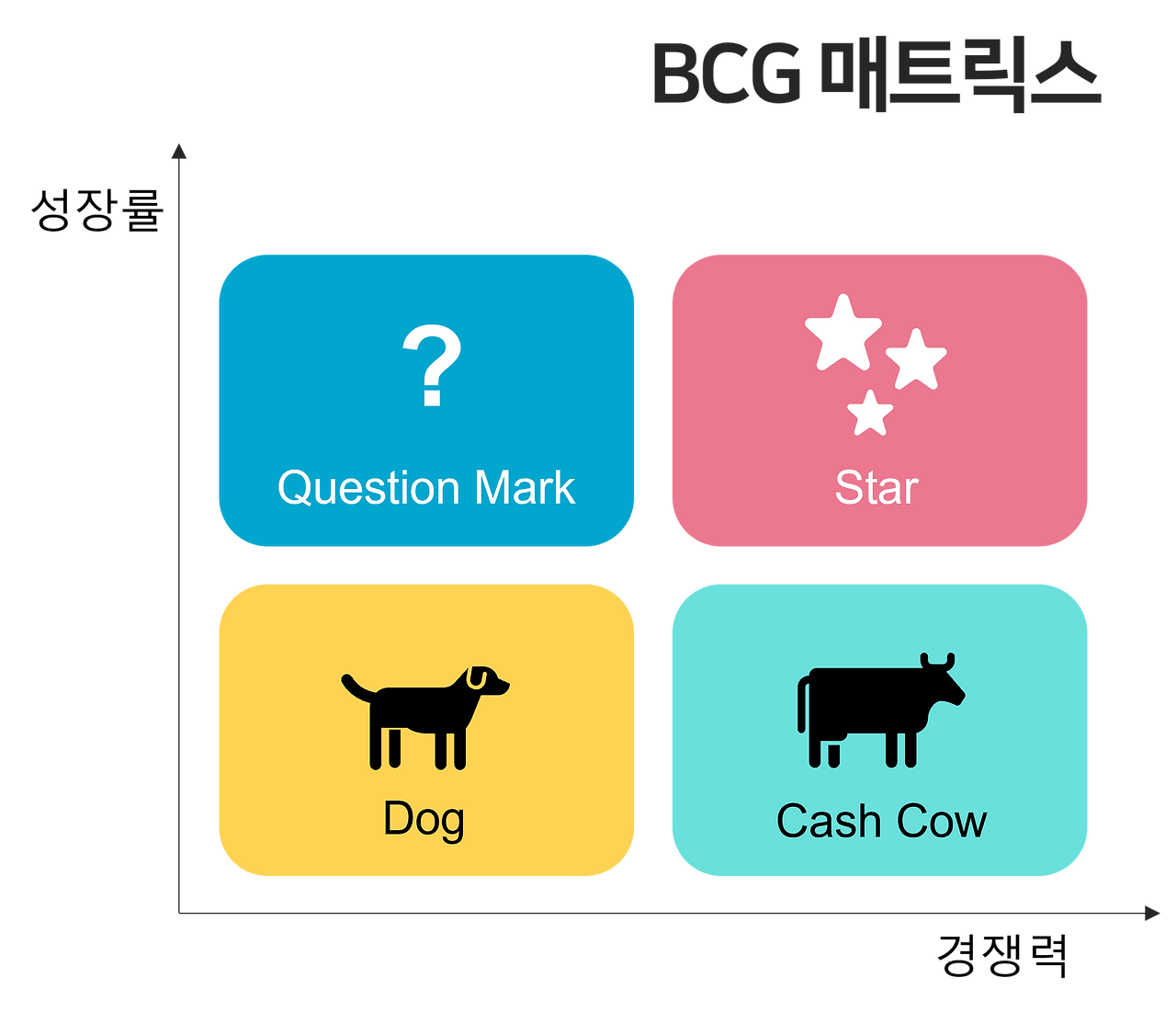 BCG 매트릭스

성장률

?

Question Mark

Star

Dog

Cash Cow

경쟁력